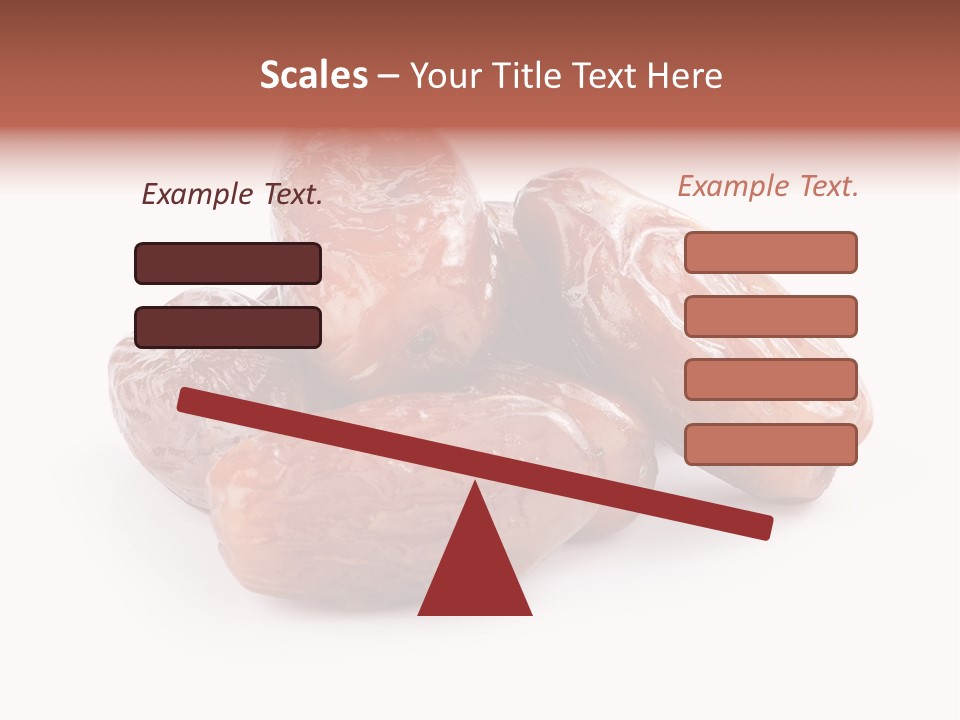 Scales – Your Title Text Here

Example Text.

Example Text.